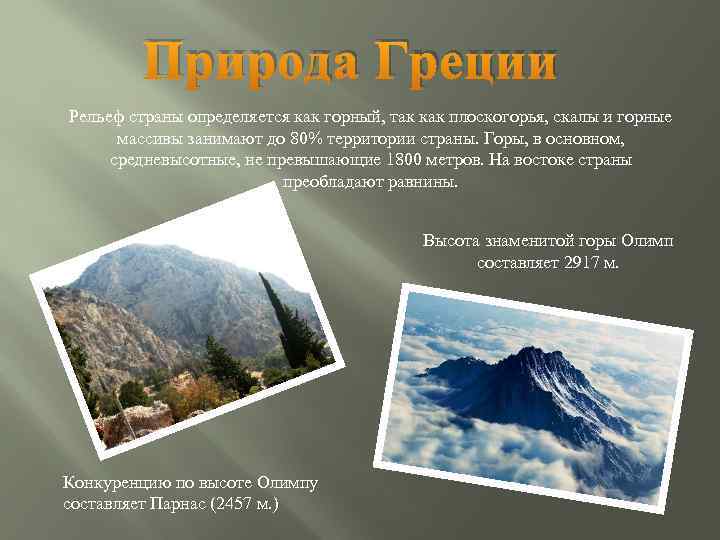 Природа Греции

Рельеф страны определяется как горный, так как плоскогорья, скалы и горные массивы занимают до 80% территории страны. Горы, в основном, средневысотные, не превышающие 1800 метров. На востоке страны преобладают равнины.

Высота знаменитой горы Олимп составляет 2917 м.

Конкуренцию по высоте Олимпу составляет Парнас (2457 м.)